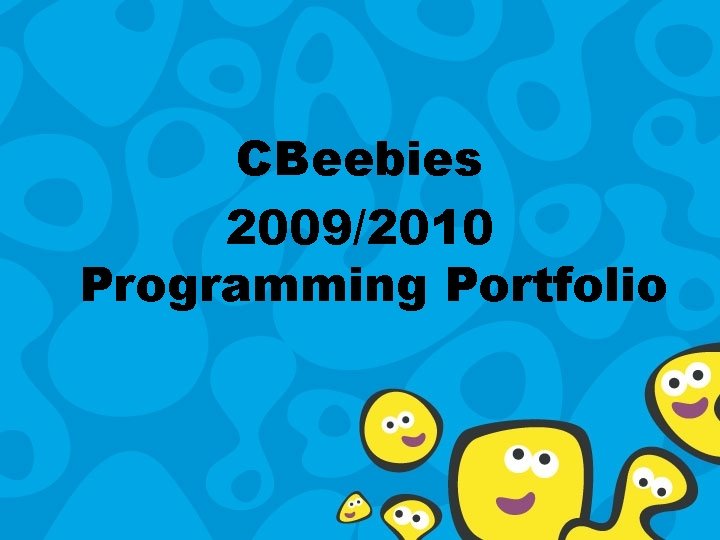 CBeebies
2009/2010
Programming Portfolio